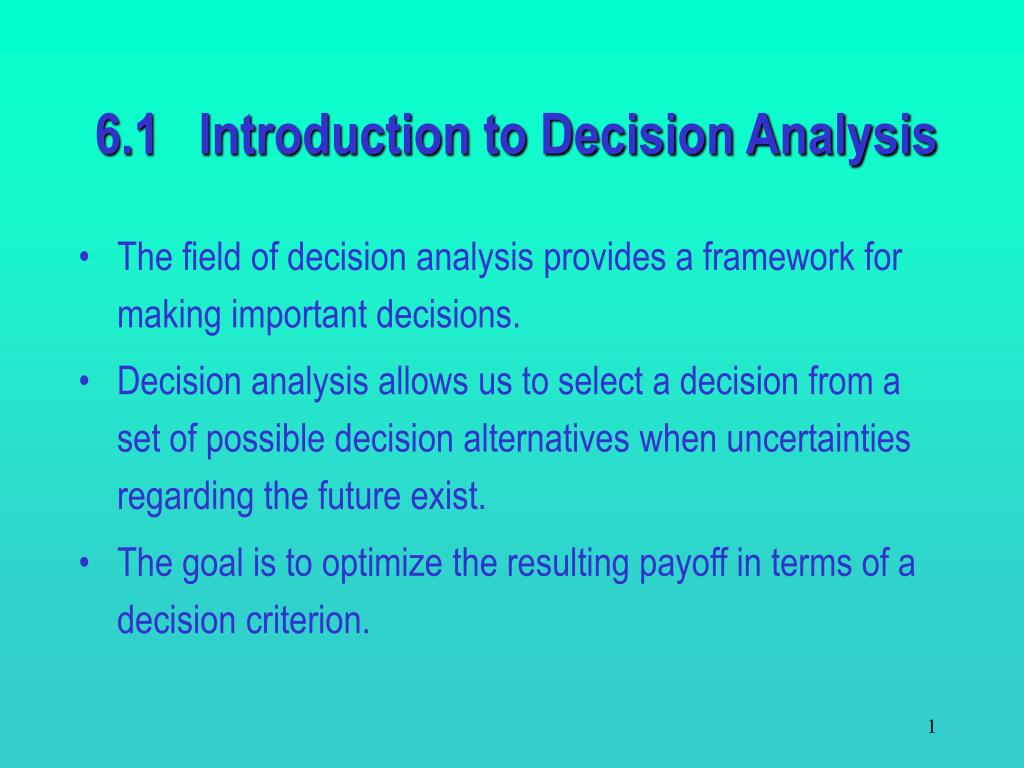 6.1 Introduction to Decision Analysis

• The field of decision analysis provides a framework for making important decisions.

• Decision analysis allows us to select a decision from a set of possible decision alternatives when uncertainties regarding the future exist.

• The goal is to optimize the resulting payoff in terms of a decision criterion.

1